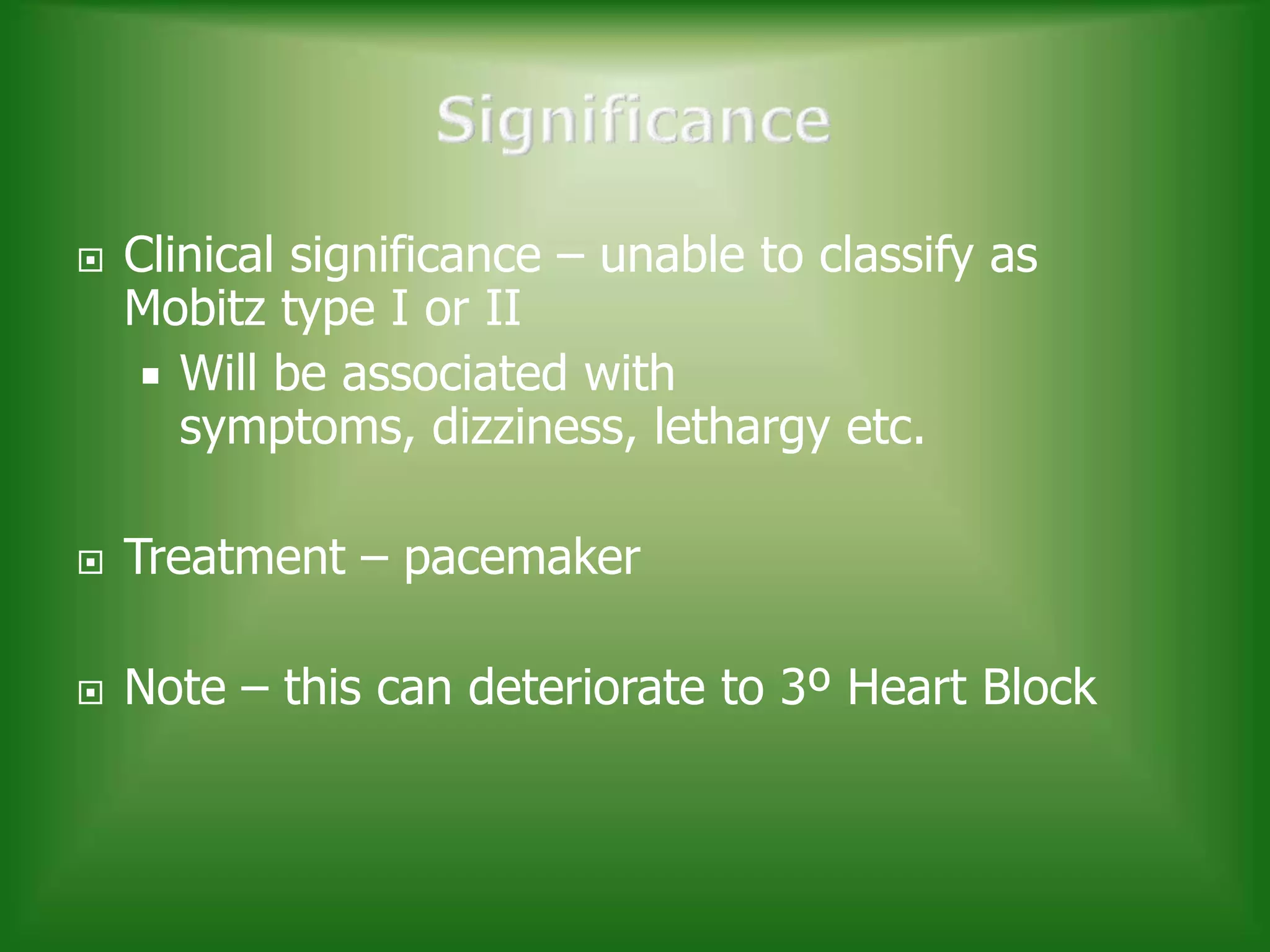 Significance

Clinical significance – unable to classify as Mobitz type I or II

Will be associated with symptoms, dizziness, lethargy etc.

Treatment – pacemaker

Note – this can deteriorate to 3º Heart Block